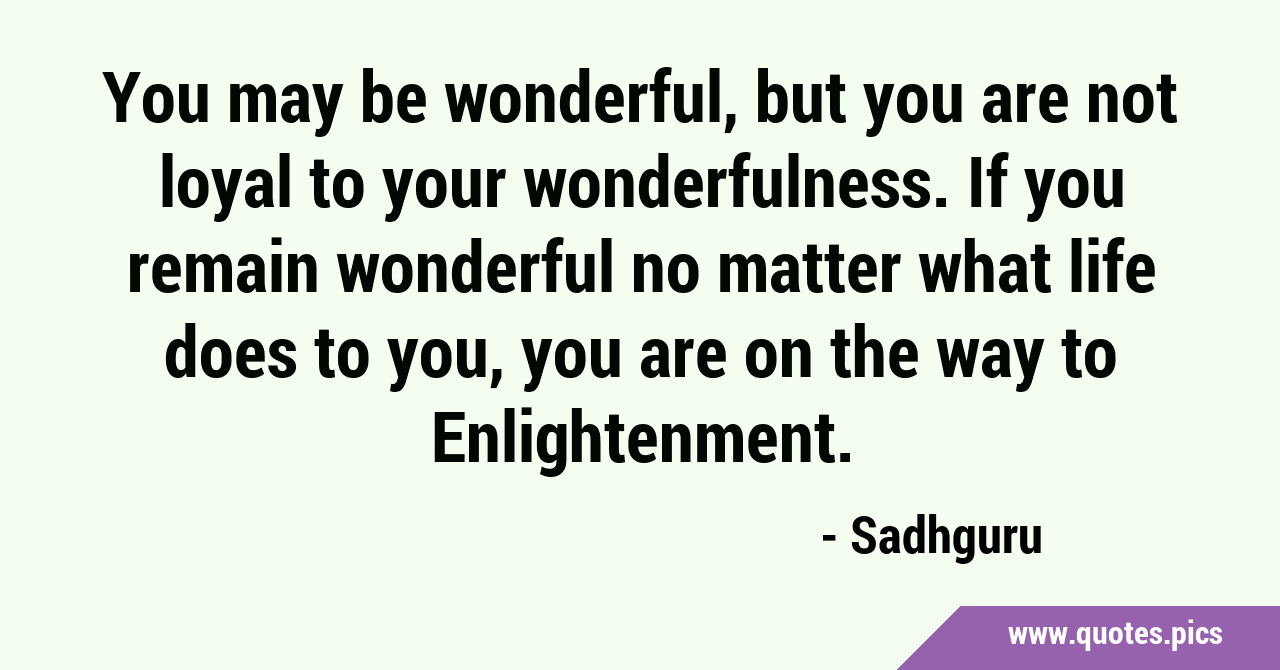 You may be wonderful, but you are not loyal to your wonderfulness. If you remain wonderful no matter what life does to you, you are on the way to Enlightenment.

- Sadhguru

www.quotes.pics